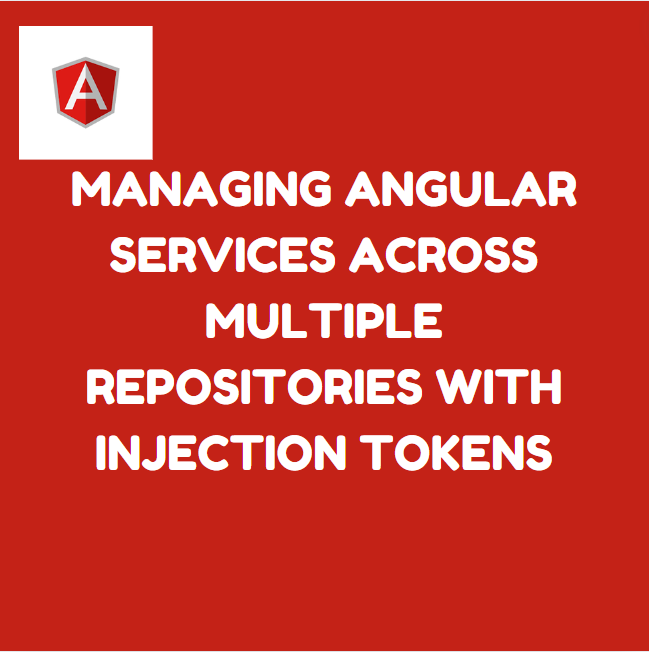 A

MANAGING ANGULAR SERVICES ACROSS MULTIPLE REPOSITORIES WITH INJECTION TOKENS